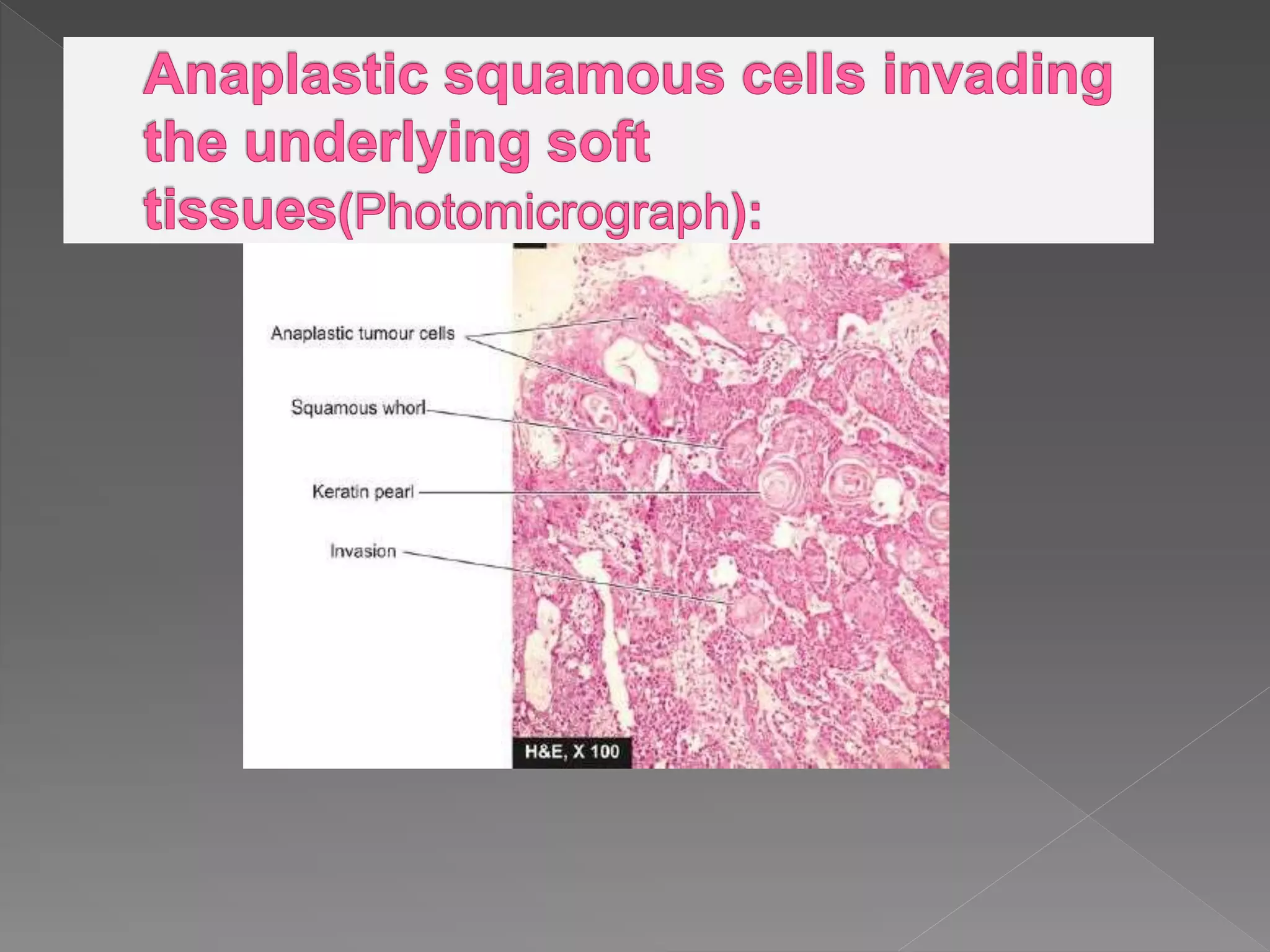 Anaplastic squamous cells invading the underlying soft tissues(Photomicrograph):

Anaplastic tumour cells

Squamous whorl

Keratin pearl

Invasion

H&E, X 100